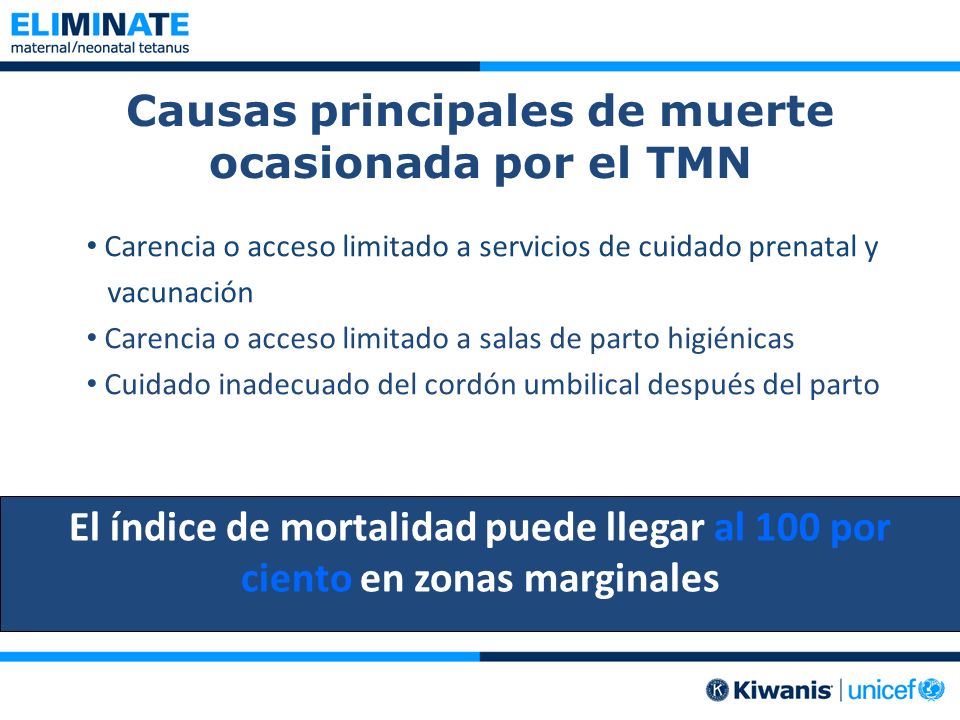 ELIMINATE
maternal/neonatal tetanus

Causas principales de muerte ocasionada por el TMN

• Carencia o acceso limitado a servicios de cuidado prenatal y vacunación
• Carencia o acceso limitado a salas de parto higiénicas
• Cuidado inadecuado del cordón umbilical después del parto

El índice de mortalidad puede llegar al 100 por ciento en zonas marginales

Kiwanis | unicef